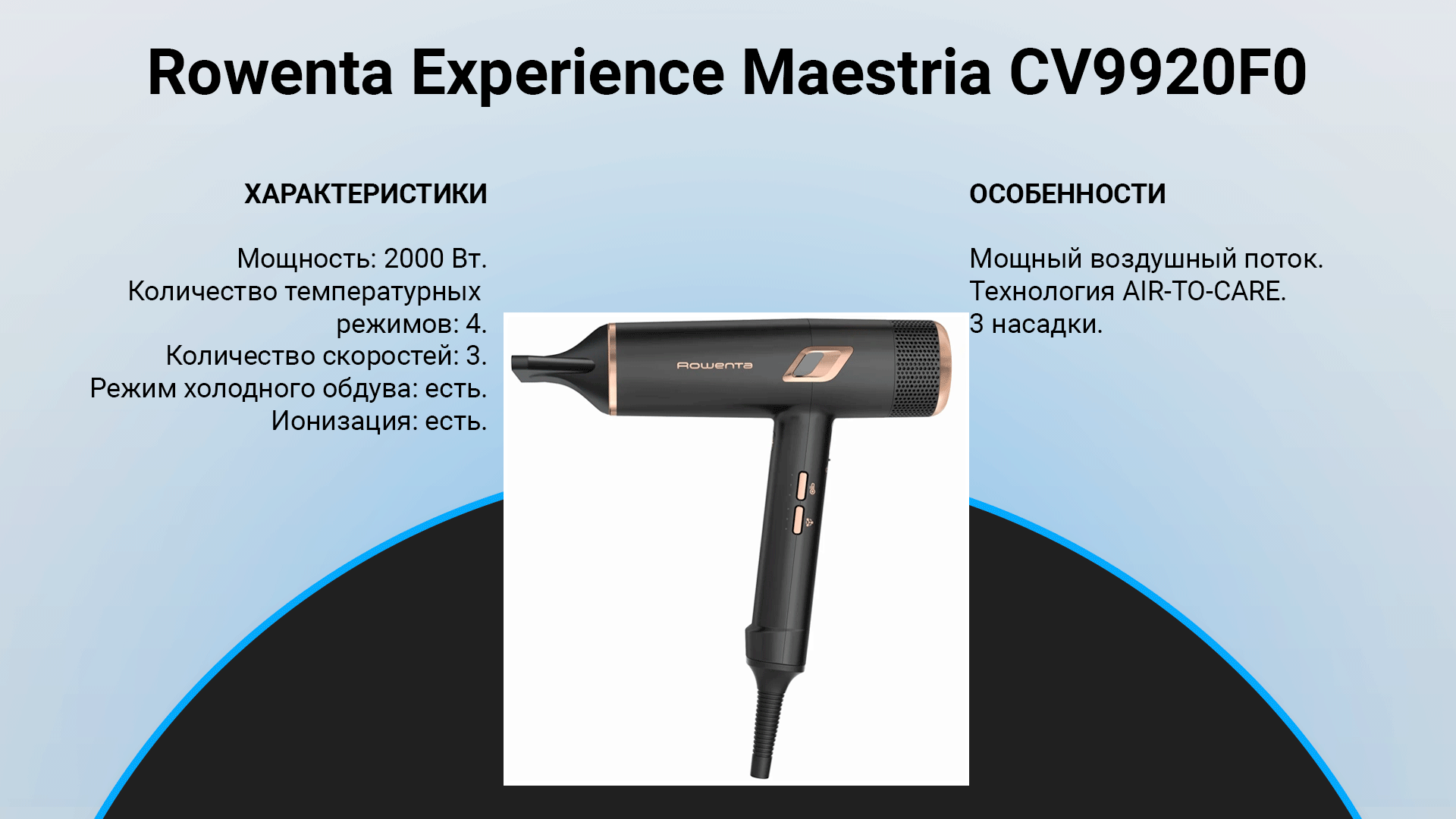 Rowenta Experience Maestria CV9920F0

ХАРАКТЕРИСТИКИ

Мощность: 2000 Вт.
Количество температурных режимов: 4.
Количество скоростей: 3.
Режим холодного обдува: есть.
Ионизация: есть.

Rowenta

ОСОБЕННОСТИ

Мощный воздушный поток.
Технология AIR-TO-CARE.
3 насадки.